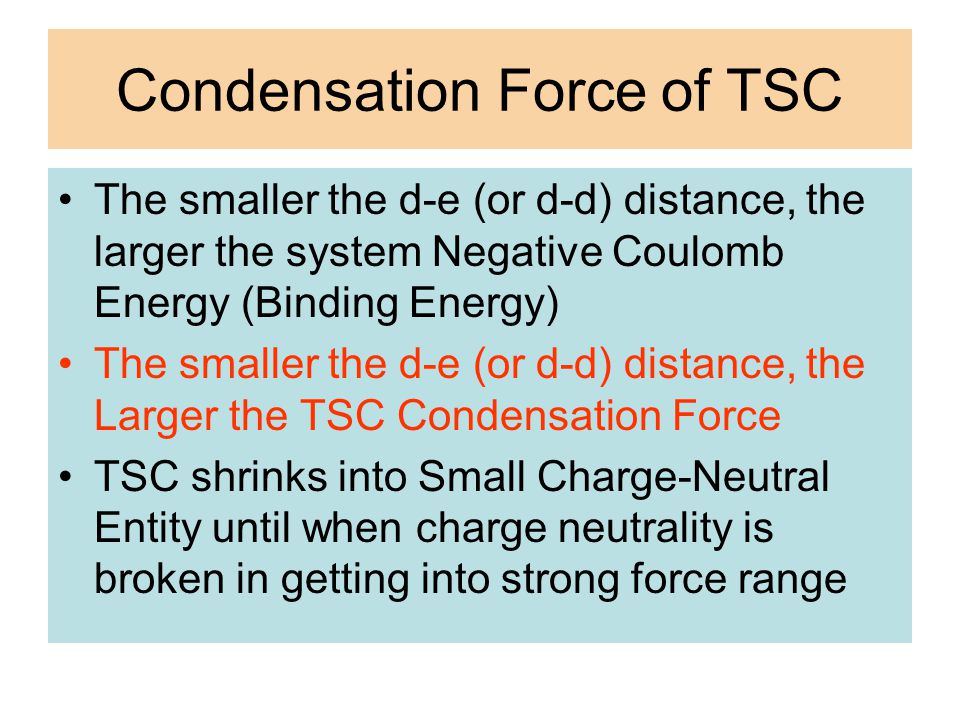 Condensation Force of TSC

• The smaller the d-e (or d-d) distance, the larger the system Negative Coulomb Energy (Binding Energy)
• The smaller the d-e (or d-d) distance, the Larger the TSC Condensation Force
• TSC shrinks into Small Charge-Neutral Entity until when charge neutrality is broken in getting into strong force range